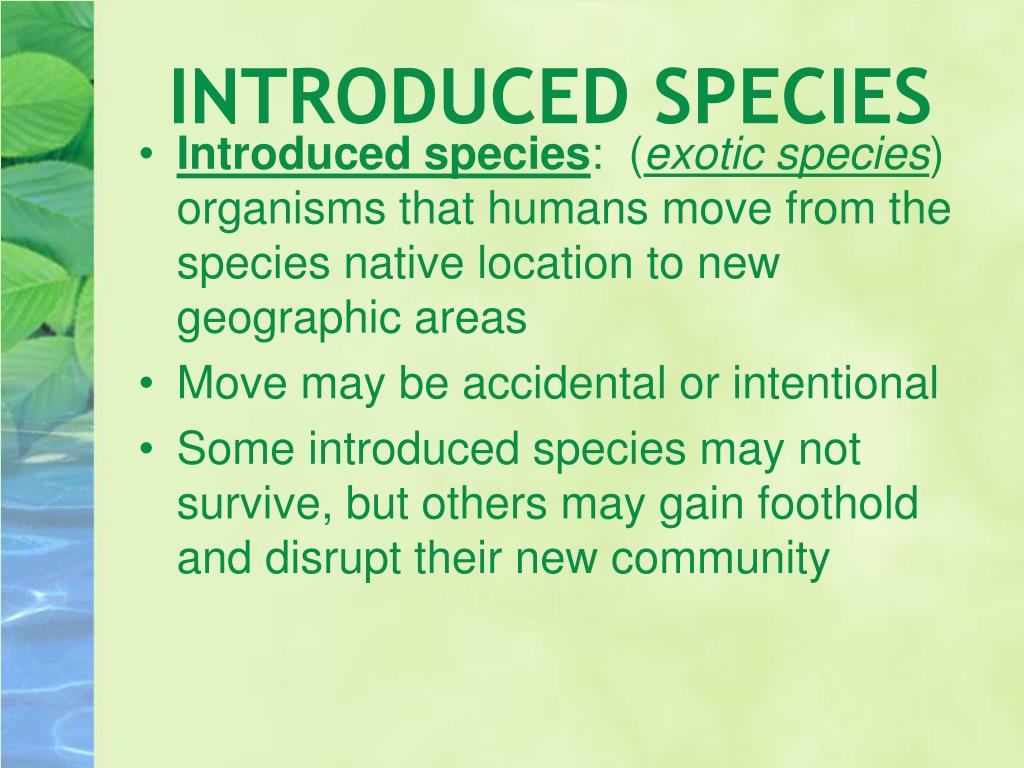 INTRODUCED SPECIES

• Introduced species: (exotic species) organisms that humans move from the species native location to new geographic areas

• Move may be accidental or intentional

• Some introduced species may not survive, but others may gain foothold and disrupt their new community